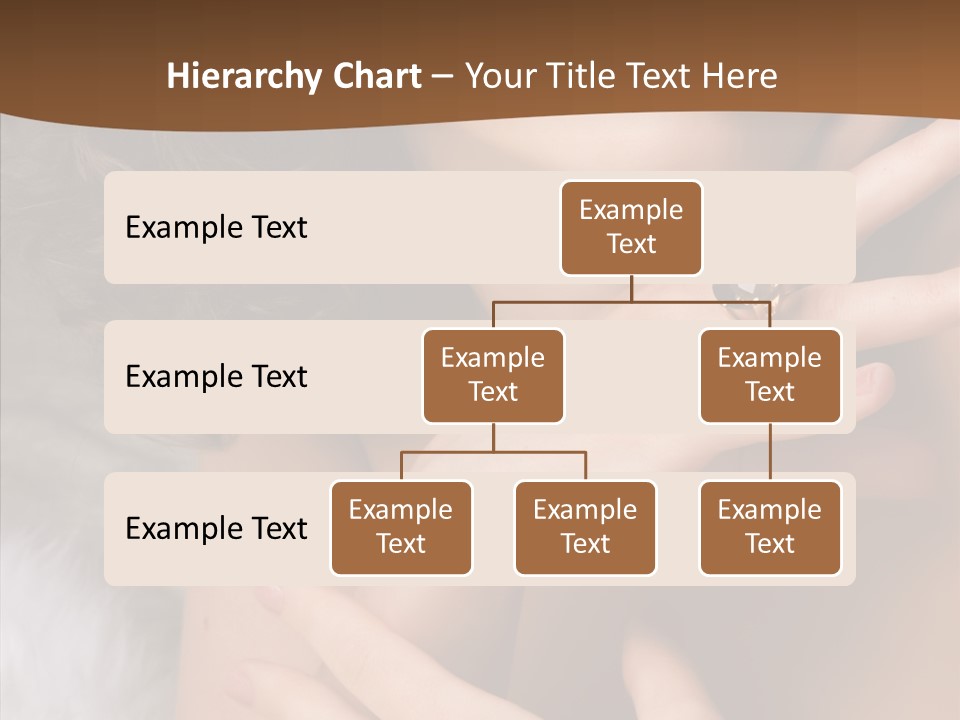 Hierarchy Chart – Your Title Text Here

Example Text

Example Text

Example Text

Example Text

Example Text

Example Text

Example Text

Example Text

Example Text